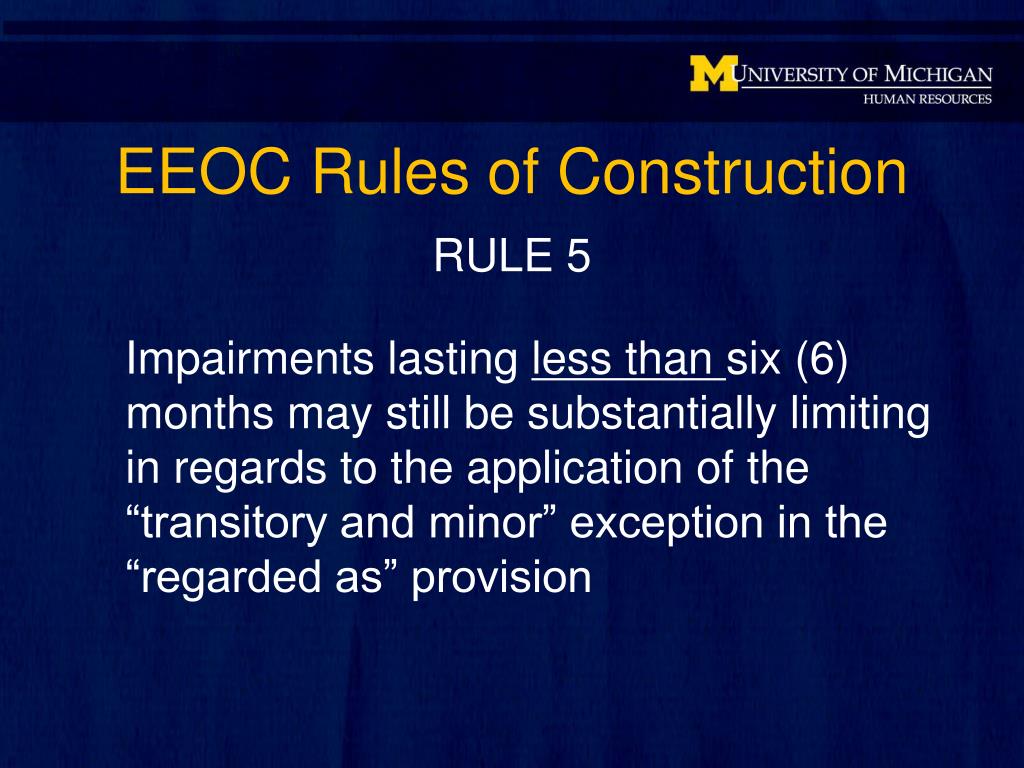 M UNIVERSITY OF MICHIGAN
HUMAN RESOURCES

EEOC Rules of Construction

RULE 5

Impairments lasting less than six (6) months may still be substantially limiting in regards to the application of the “transitory and minor” exception in the “regarded as” provision